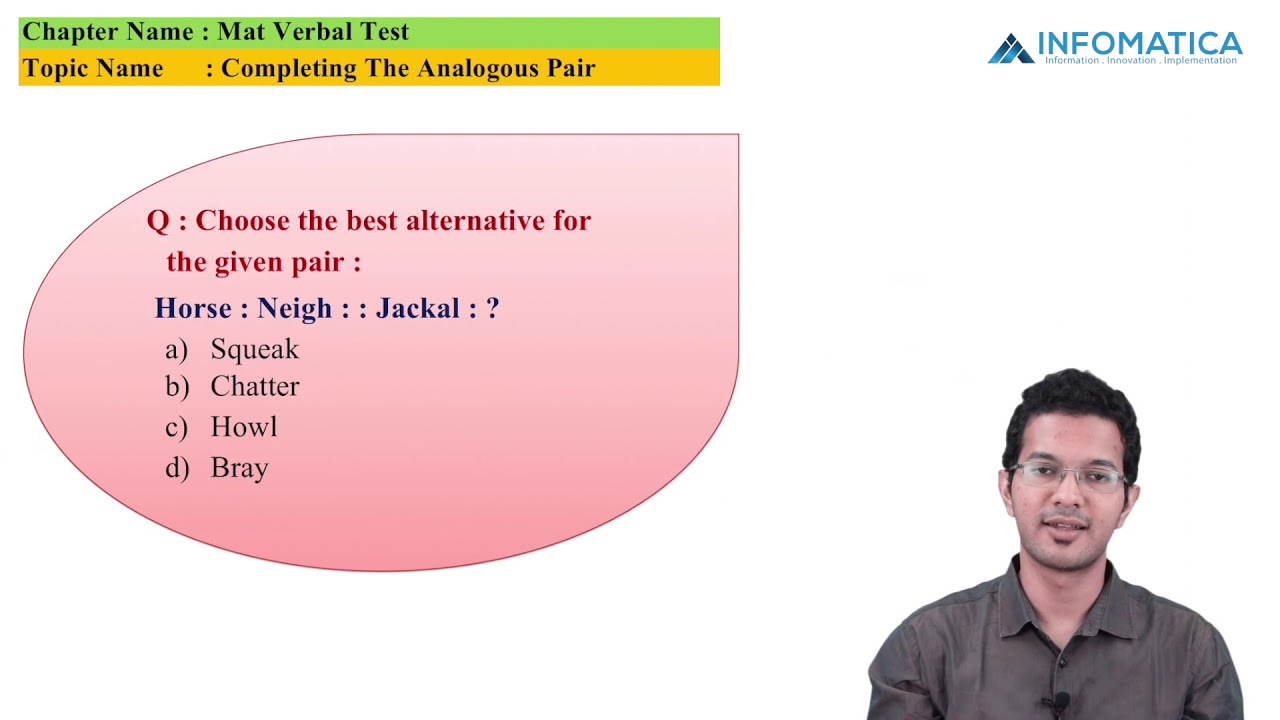 Chapter Name : Mat Verbal Test
Topic Name : Completing The Analogous Pair

INFOMATICA
Information . Innovation . Implementation

Q : Choose the best alternative for the given pair :

Horse : Neigh : : Jackal : ?

a) Squeak
b) Chatter
c) Howl
d) Bray